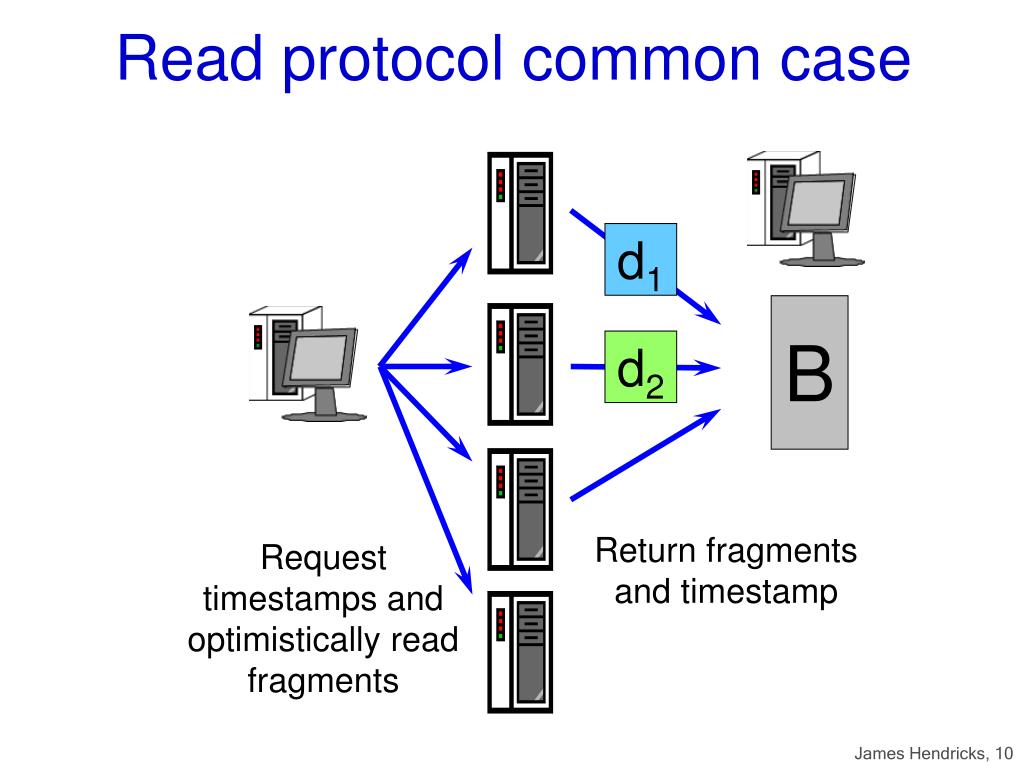 Read protocol common case

$d_1$

$d_2$

B

Request timestamps and optimistically read fragments

Return fragments and timestamp

James Hendricks, 10